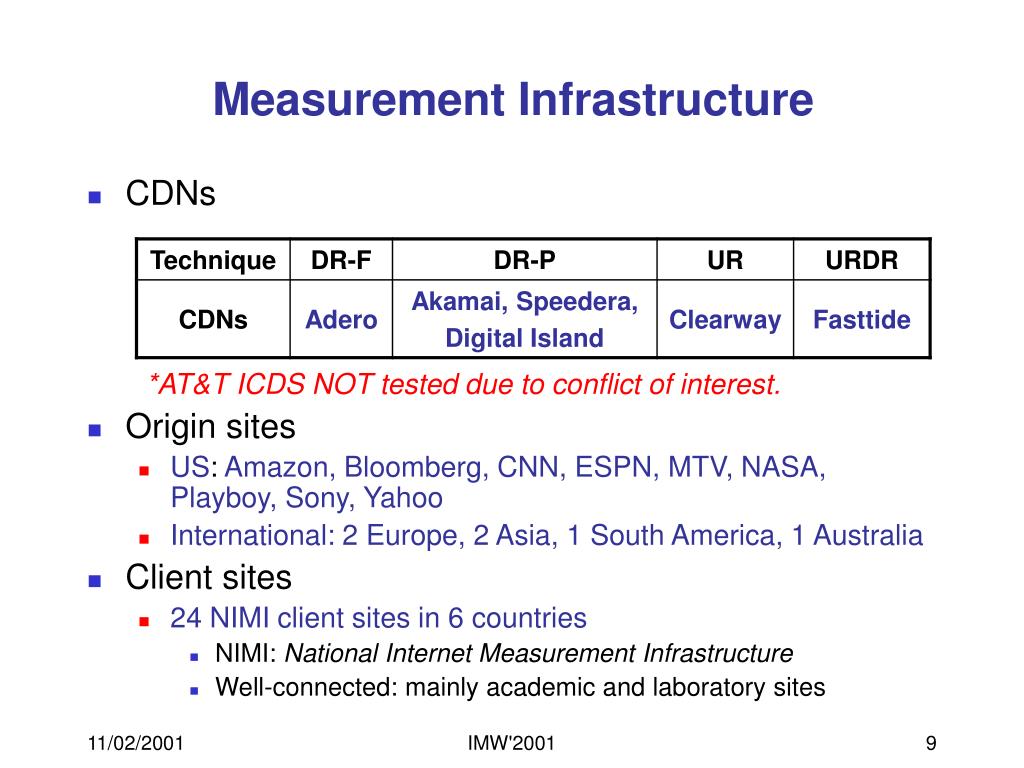 Measurement Infrastructure

CDNs

| Technique | DR-F | DR-P | UR | URDR |
|---|---|---|---|---|
| CDNs | Adero | Akamai, Speedera, Digital Island | Clearway | Fasttide |

*AT&T ICDS NOT tested due to conflict of interest.

Origin sites

US: Amazon, Bloomberg, CNN, ESPN, MTV, NASA, Playboy, Sony, Yahoo

International: 2 Europe, 2 Asia, 1 South America, 1 Australia

Client sites

24 NIMI client sites in 6 countries

NIMI: National Internet Measurement Infrastructure

Well-connected: mainly academic and laboratory sites

11/02/2001

IMW'2001

9